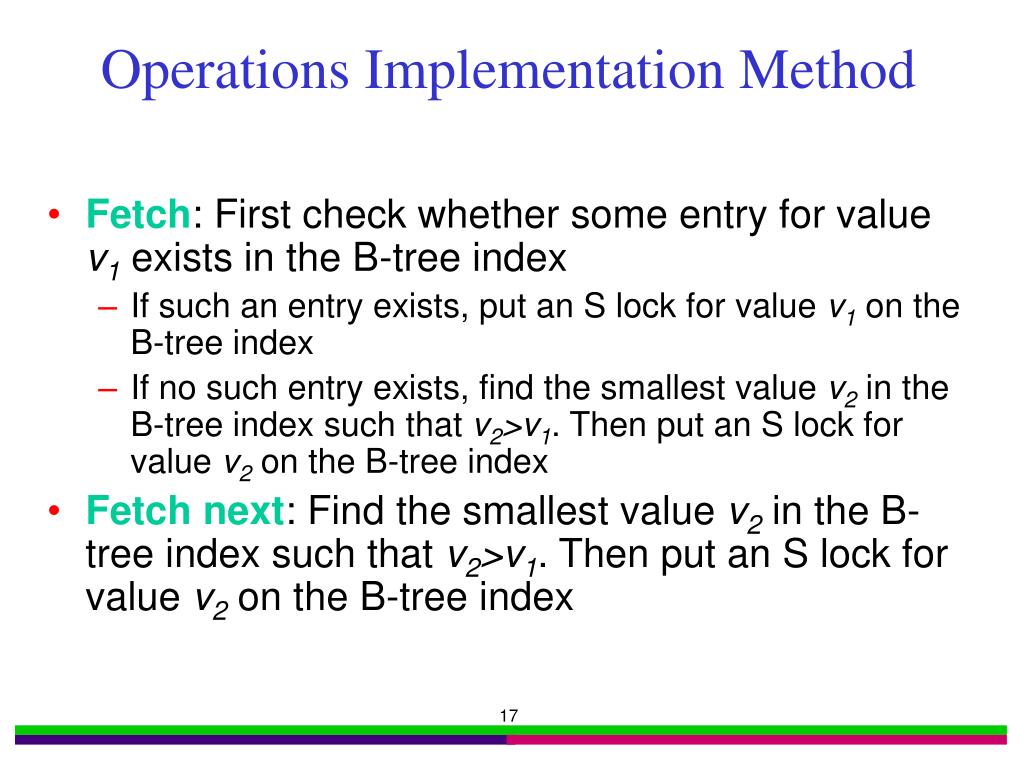 Operations Implementation Method

• Fetch: First check whether some entry for value $v_1$ exists in the B-tree index
  – If such an entry exists, put an S lock for value $v_1$ on the B-tree index
  – If no such entry exists, find the smallest value $v_2$ in the B-tree index such that $v_2>v_1$. Then put an S lock for value $v_2$ on the B-tree index
• Fetch next: Find the smallest value $v_2$ in the B-tree index such that $v_2>v_1$. Then put an S lock for value $v_2$ on the B-tree index

17